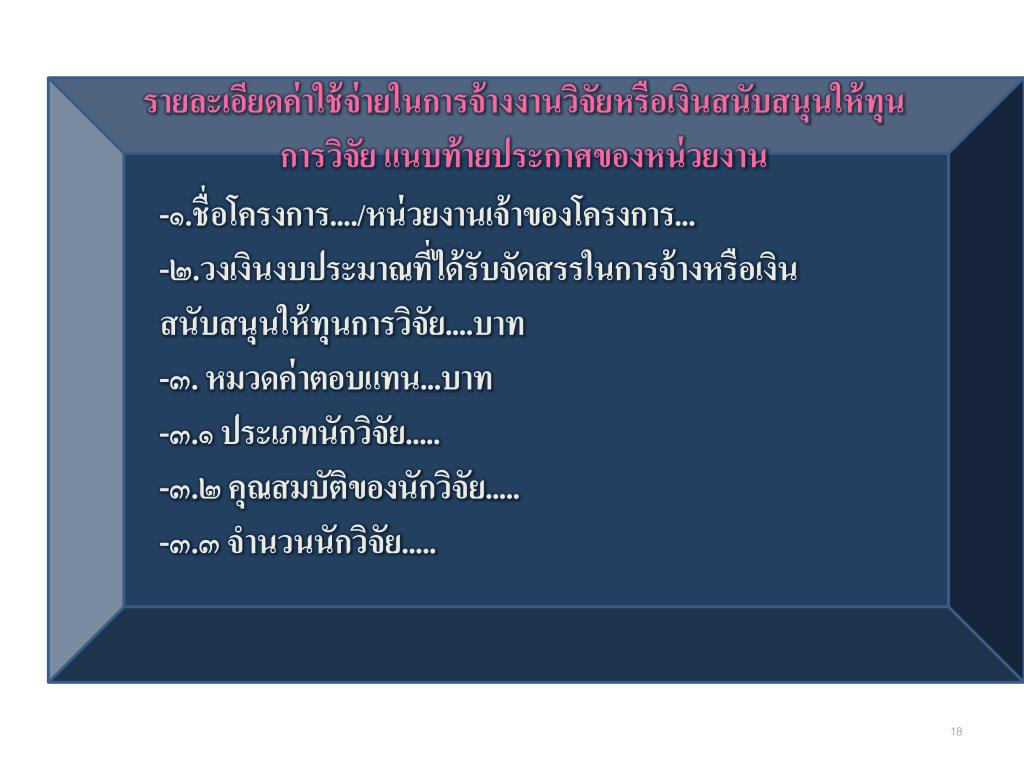 รายละเอียดค่าใช้จ่ายในการจ้างงานวิจัยหรือเงินสนับสนุนให้ทุนการวิจัย แนบท้ายประกาศของหน่วยงาน

-๑.ชื่อโครงการ..../หน่วยงานเจ้าของโครงการ...

-๒.วงเงินงบประมาณที่ได้รับจัดสรรในการจ้างหรือเงินสนับสนุนให้ทุนการวิจัย....บาท

-๓. หมวดค่าตอบแทน...บาท

-๓.๑ ประเภทนักวิจัย.....

-๓.๒ คุณสมบัติของนักวิจัย.....

-๓.๓ จำนวนนักวิจัย.....

18